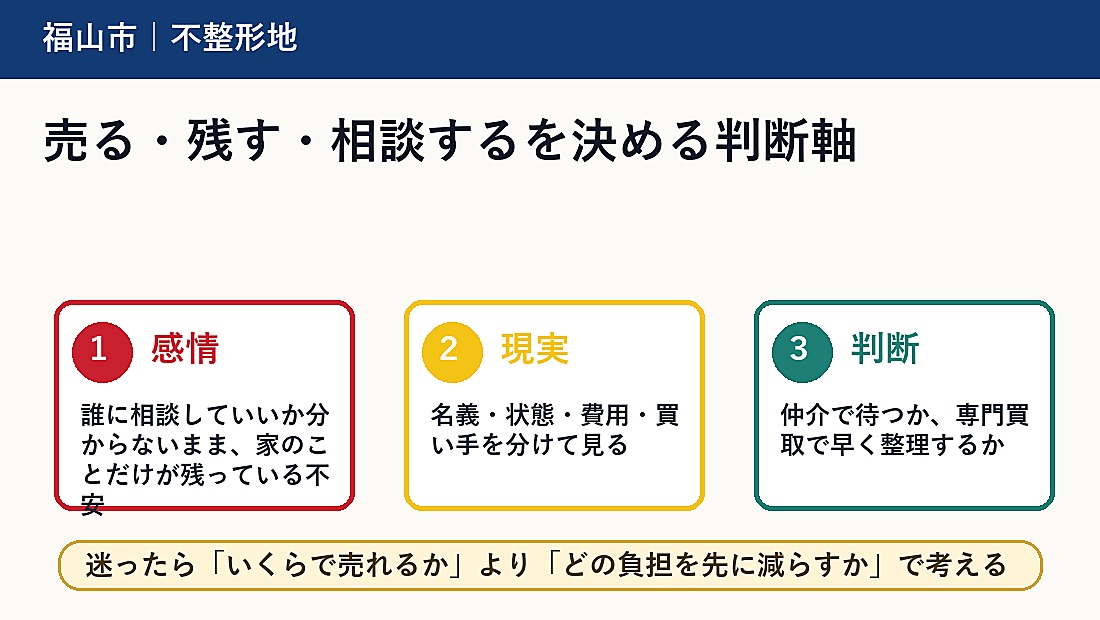 福山市｜不整形地

売る・残す・相談するを決める判断軸

1 感情

誰に相談していいか分からないまま、家のことだけが残っている不安

2 現実

名義・状態・費用・買い手を分けて見る

3 判断

仲介で待つか、専門買取で早く整理するか

迷ったら「いくらで売れるか」より「どの負担を先に減らすか」で考える